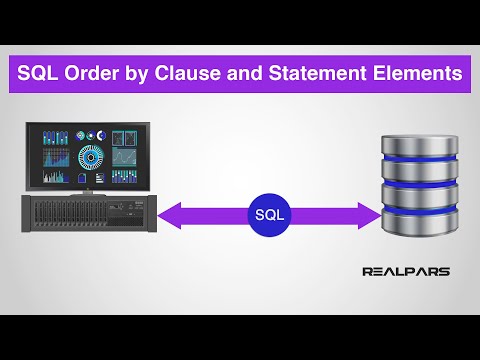 SQL Order by Clause and Statement Elements

SQL

REALPARS